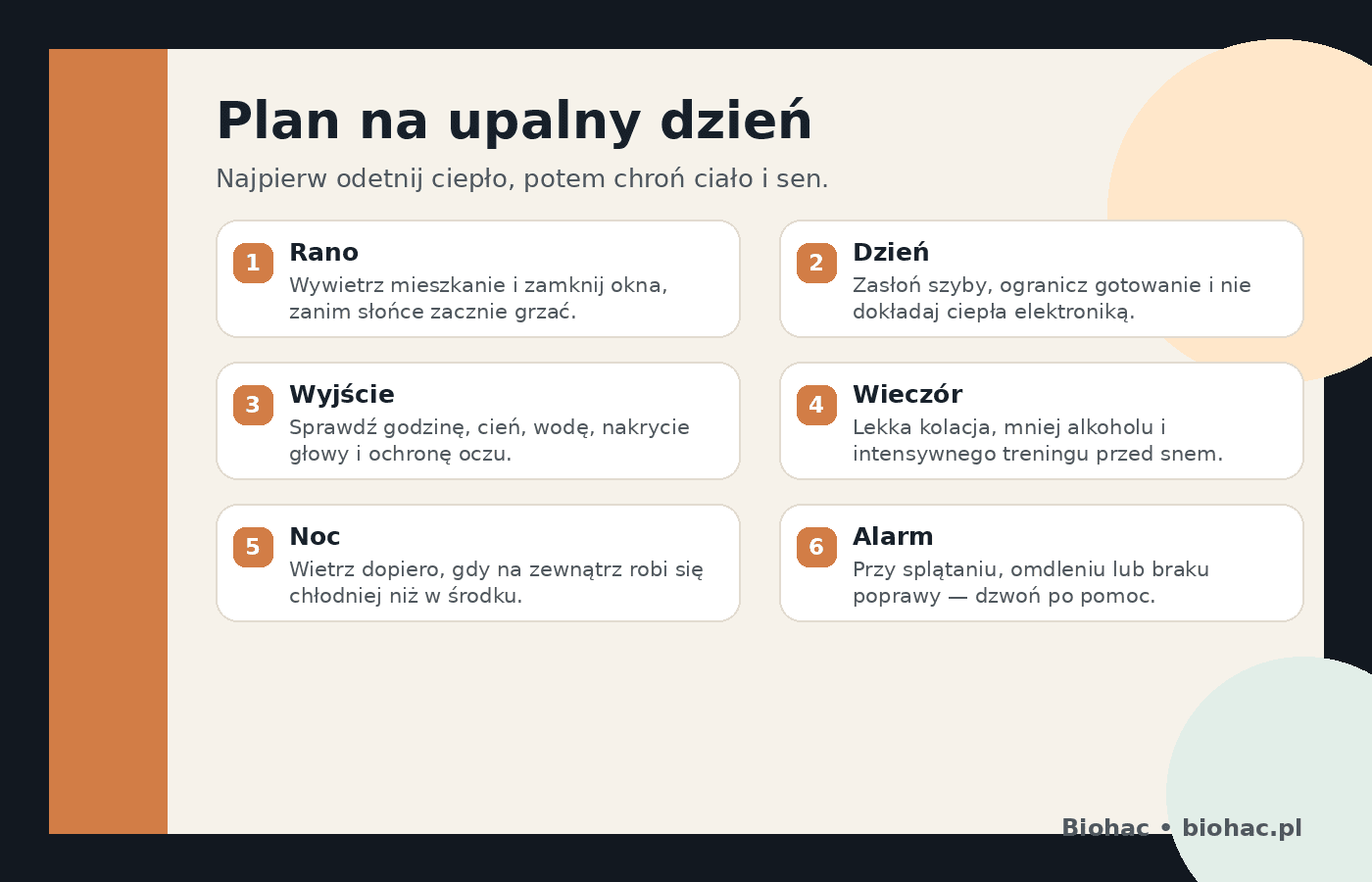 Plan na upalny dzień

Najpierw odetnij ciepło, potem chroń ciało i sen.

1 Rano
Wywietrz mieszkanie i zamknij okna, zanim słońce zacznie grzać.

2 Dzień
Zasłoń szyby, ogranicz gotowanie i nie dokładaj ciepła elektroniką.

3 Wyjście
Sprawdź godzinę, cień, wodę, nakrycie głowy i ochronę oczu.

4 Wieczór
Lekka kolacja, mniej alkoholu i intensywnego treningu przed snem.

5 Noc
Wietrz dopiero, gdy na zewnątrz robi się chłodniej niż w środku.

6 Alarm
Przy splątaniu, omdleniu lub braku poprawy — dzwoń po pomoc.

Biohac • biohac.pl